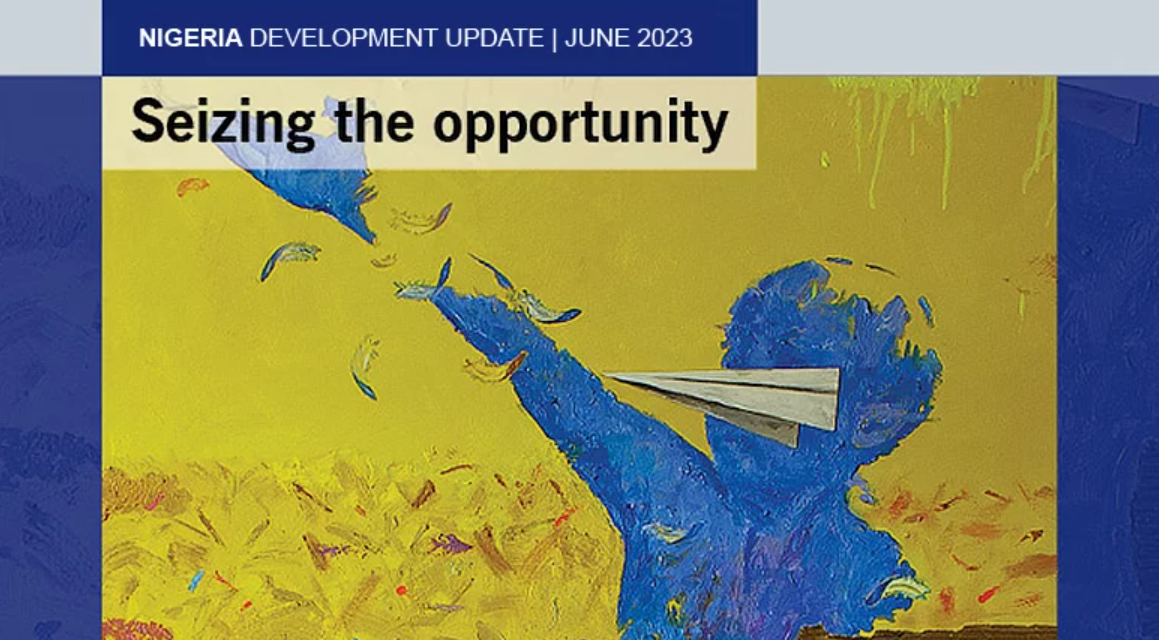 NIGERIA DEVELOPMENT UPDATE | JUNE 2023

Seizing the opportunity